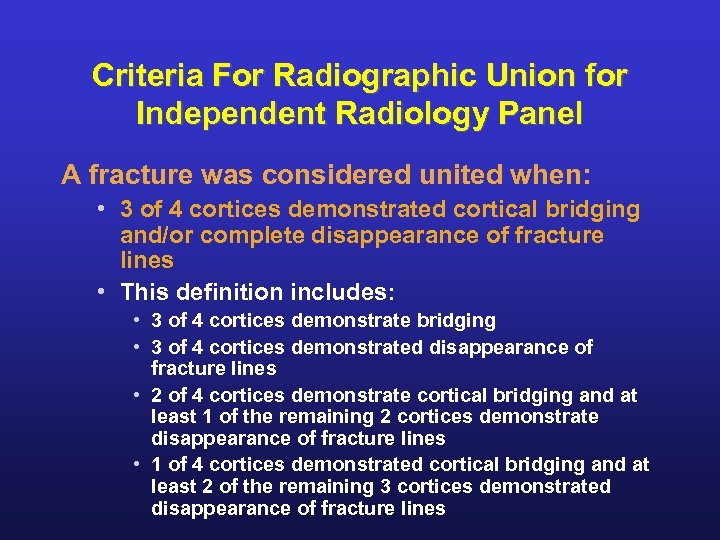 Criteria For Radiographic Union for Independent Radiology Panel

A fracture was considered united when:

• 3 of 4 cortices demonstrated cortical bridging and/or complete disappearance of fracture lines

• This definition includes:

• 3 of 4 cortices demonstrate bridging

• 3 of 4 cortices demonstrated disappearance of fracture lines

• 2 of 4 cortices demonstrate cortical bridging and at least 1 of the remaining 2 cortices demonstrate disappearance of fracture lines

• 1 of 4 cortices demonstrated cortical bridging and at least 2 of the remaining 3 cortices demonstrated disappearance of fracture lines